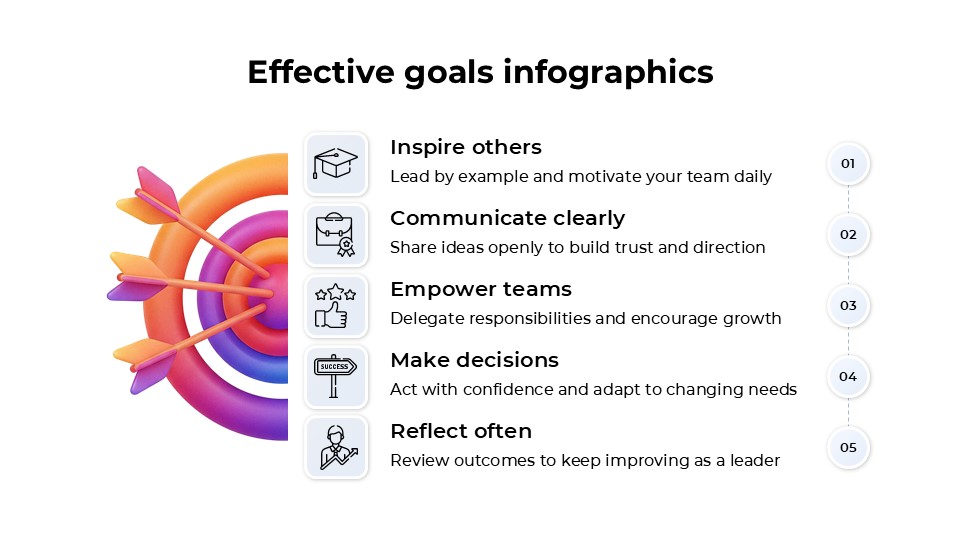 Effective goals infographics

Inspire others
Lead by example and motivate your team daily

01

Communicate clearly
Share ideas openly to build trust and direction

02

Empower teams
Delegate responsibilities and encourage growth

03

SUCCESS

Make decisions
Act with confidence and adapt to changing needs

04

Reflect often
Review outcomes to keep improving as a leader

05